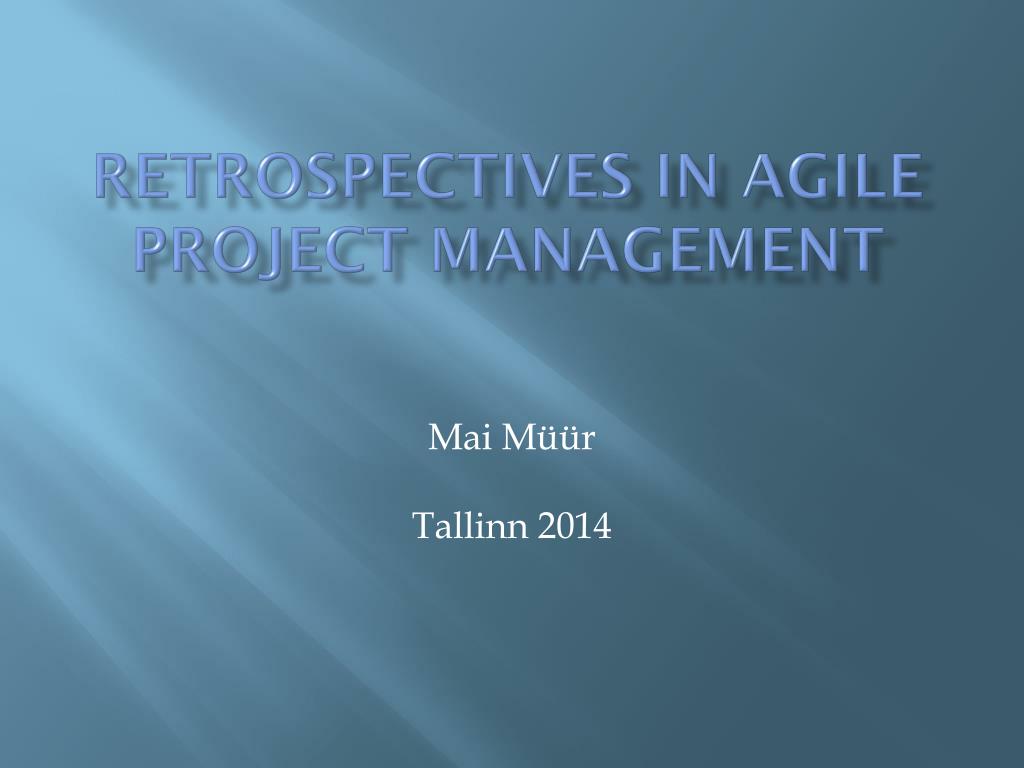 RETROSPECTIVES IN AGILE PROJECT MANAGEMENT

Mai Müür

Tallinn 2014